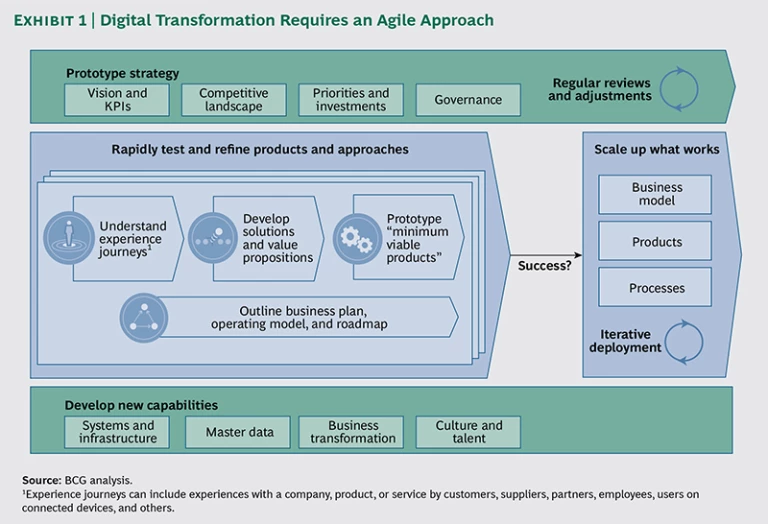 EXHIBIT 1 | Digital Transformation Requires an Agile Approach

Prototype strategy

Vision and KPIs

Competitive landscape

Priorities and investments

Governance

Regular reviews and adjustments

Rapidly test and refine products and approaches

Understand experience journeys$^1$

Develop solutions and value propositions

Prototype "minimum viable products"

Outline business plan, operating model, and roadmap

Success?

Scale up what works

Business model

Products

Processes

Iterative deployment

Develop new capabilities

Systems and infrastructure

Master data

Business transformation

Culture and talent

Source: BCG analysis.
$^1$Experience journeys can include experiences with a company, product, or service by customers, suppliers, partners, employees, users on connected devices, and others.